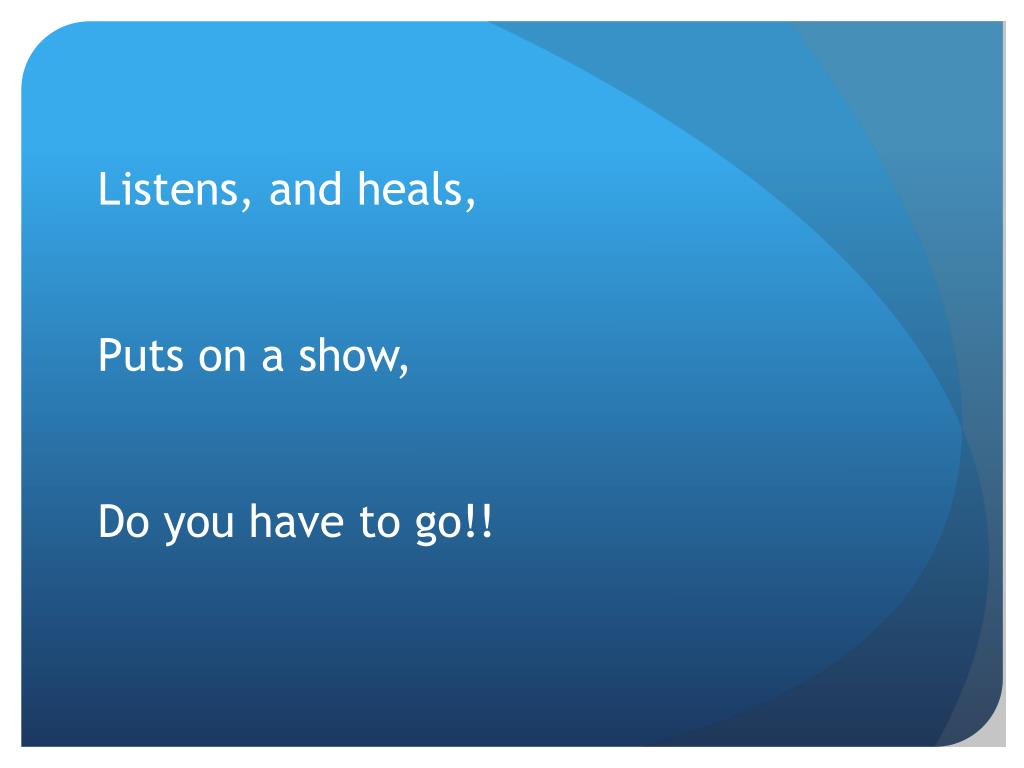 Listens, and heals,

Puts on a show,

Do you have to go!!